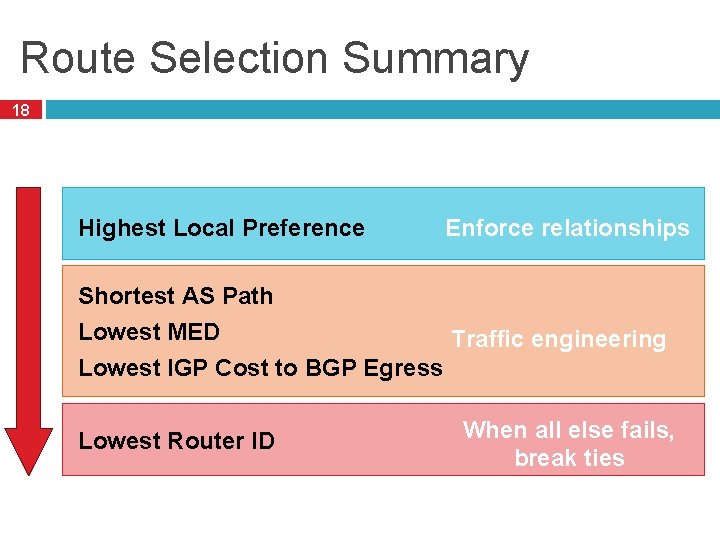 Route Selection Summary

18

Highest Local Preference

Enforce relationships

Shortest AS Path

Lowest MED

Lowest IGP Cost to BGP Egress

Traffic engineering

Lowest Router ID

When all else fails, break ties